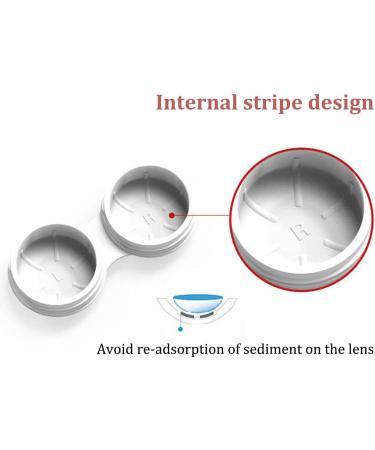 Internal stripe design

R

L

R

Avoid re-adsorption of sediment on the lens